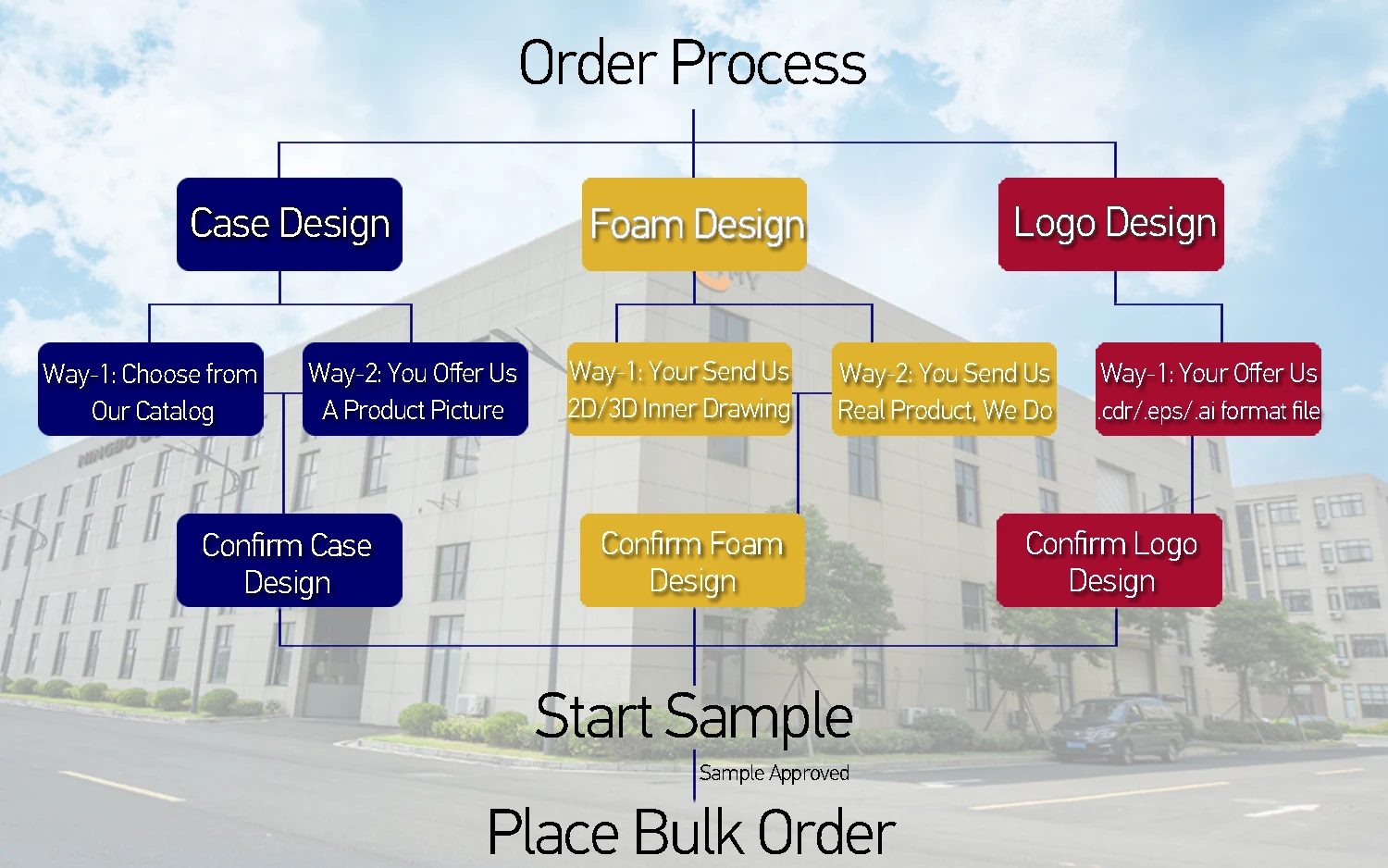 Order Process

Case Design

Foam Design

Logo Design

Way-1: Choose from Our Catalog

Way-2: You Offer Us A Product Picture

Way-1: Your Send Us 2D/3D Inner Drawing

Way-2: You Send Us Real Product, We Do

Way-1: Your Offer Us .cdr/.eps/.ai format file

Confirm Case Design

Confirm Foam Design

Confirm Logo Design

Start Sample

Sample Approved

Place Bulk Order